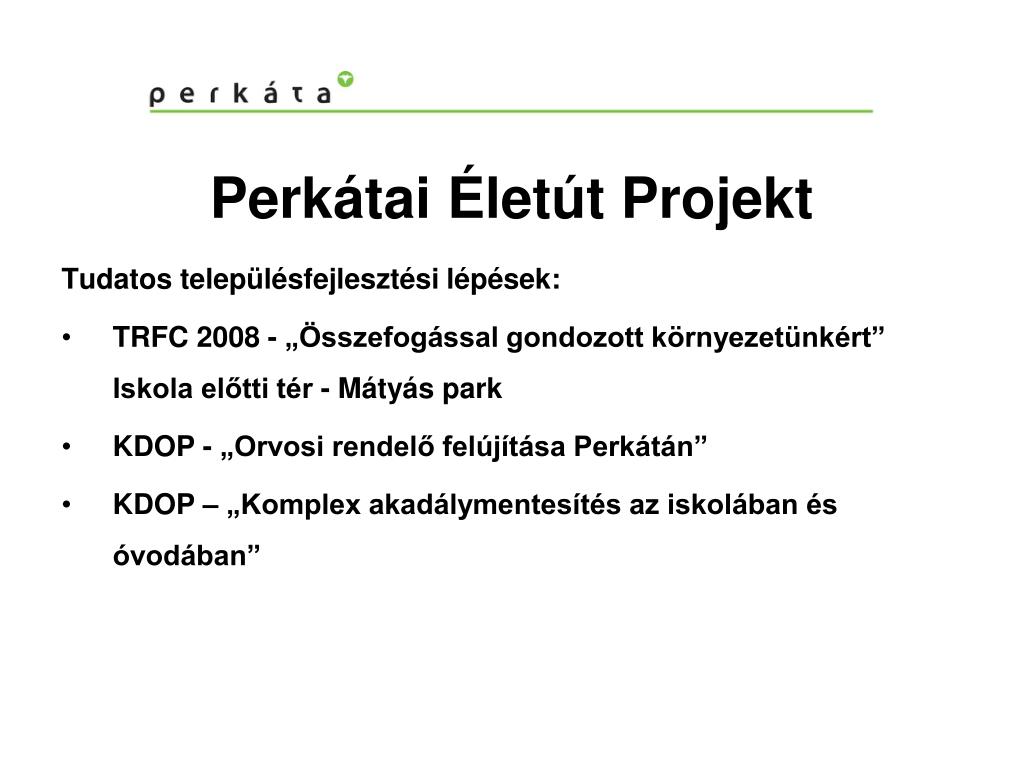 perkáta

Perkátai Életút Projekt

Tudatos településfejlesztési lépések:

• TRFC 2008 - „Összefogással gondozott környezetünkért” Iskola előtti tér - Mátyás park

• KDOP - „Orvosi rendelő felújítása Perkátán”

• KDOP – „Komplex akadálymentesítés az iskolában és óvodában”